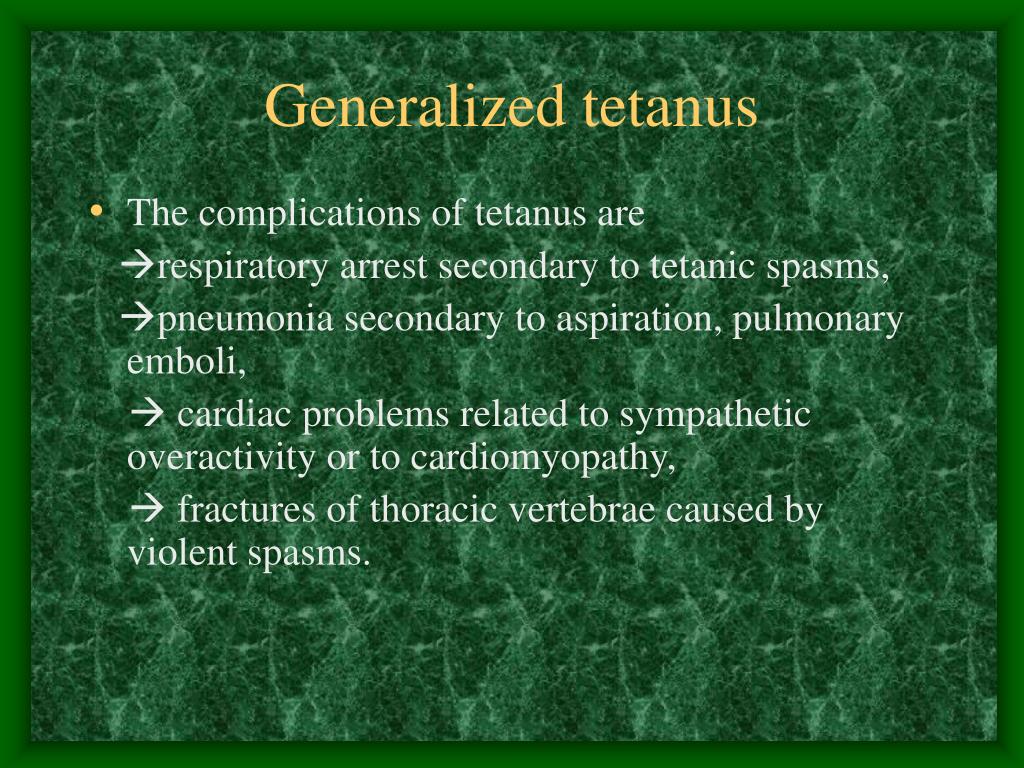 Generalized tetanus

• The complications of tetanus are

→respiratory arrest secondary to tetanic spasms,

→pneumonia secondary to aspiration, pulmonary emboli,

→ cardiac problems related to sympathetic overactivity or to cardiomyopathy,

→ fractures of thoracic vertebrae caused by violent spasms.